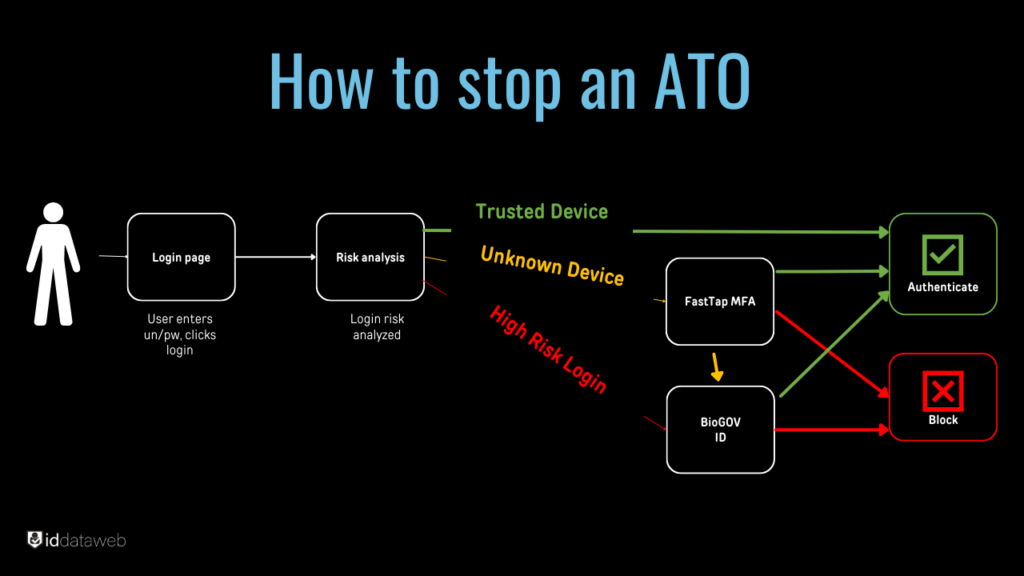 How to stop an ATO

Login page

User enters un/pw, clicks login

Risk analysis

Login risk analyzed

Trusted Device

Unknown Device

High Risk Login

FastTap MFA

BioGOV ID

Authenticate

Block

iddataweb